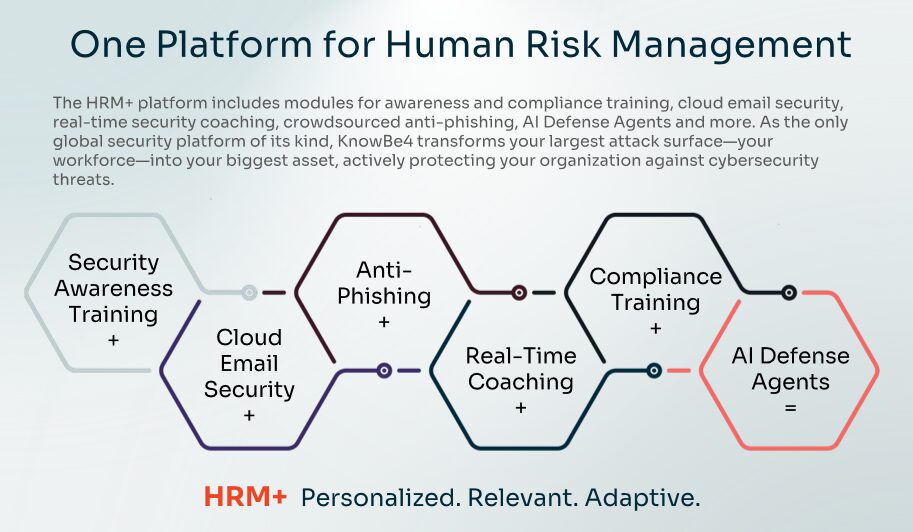 One Platform for Human Risk Management

The HRM+ platform includes modules for awareness and compliance training, cloud email security, real-time security coaching, crowdsourced anti-phishing, AI Defense Agents and more. As the only global security platform of its kind, KnowBe4 transforms your largest attack surface—your workforce—into your biggest asset, actively protecting your organization against cybersecurity threats.

Security Awareness Training +

Cloud Email Security +

Anti-Phishing +

Real-Time Coaching +

Compliance Training +

AI Defense Agents =

HRM+ Personalized. Relevant. Adaptive.